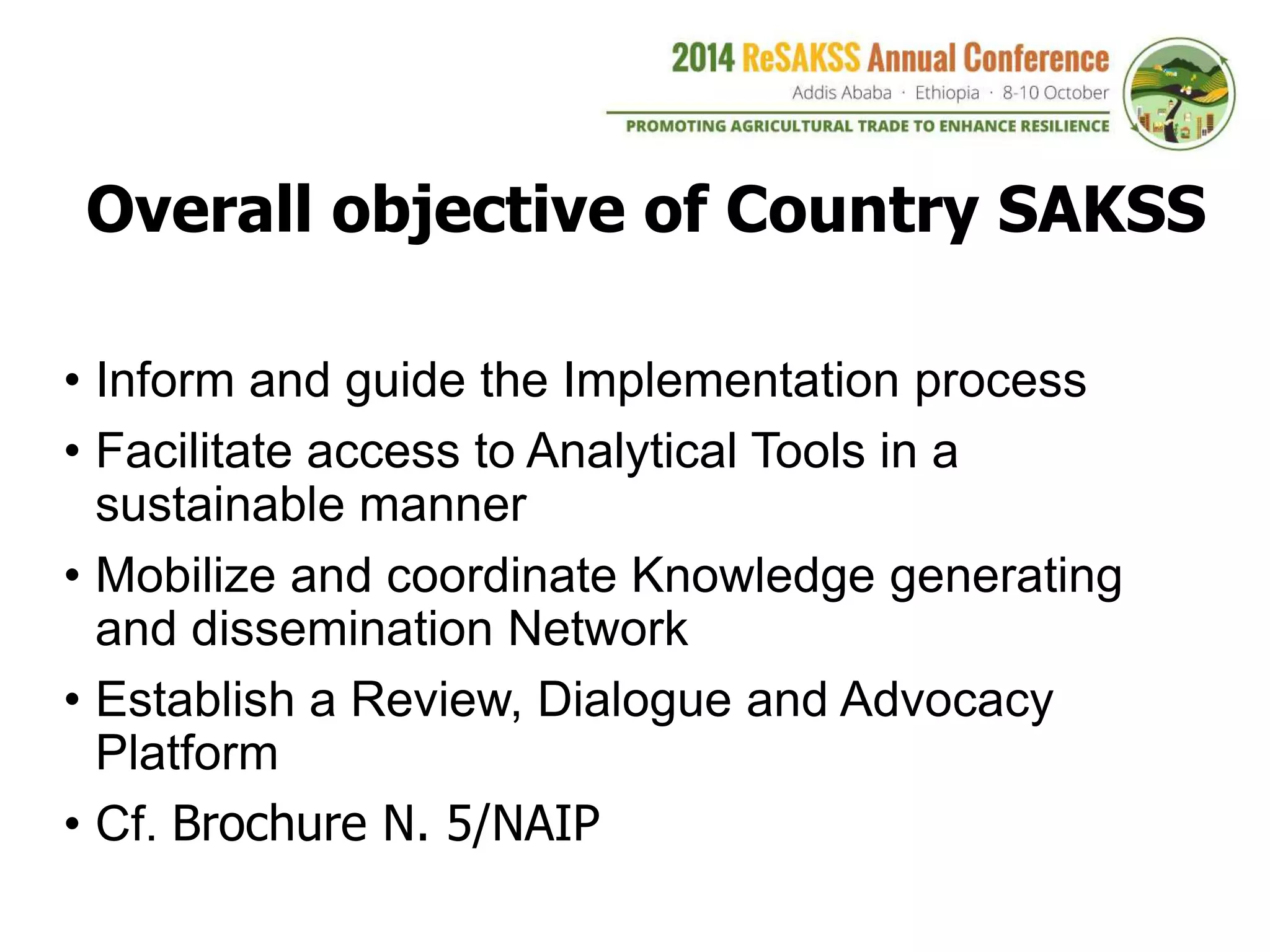 2014 ReSAKSS Annual Conference
Addis Ababa · Ethiopia · 8-10 October
PROMOTING AGRICULTURAL TRADE TO ENHANCE RESILIENCE

Overall objective of Country SAKSS

• Inform and guide the Implementation process
• Facilitate access to Analytical Tools in a sustainable manner
• Mobilize and coordinate Knowledge generating and dissemination Network
• Establish a Review, Dialogue and Advocacy Platform
• Cf. Brochure N. 5/NAIP